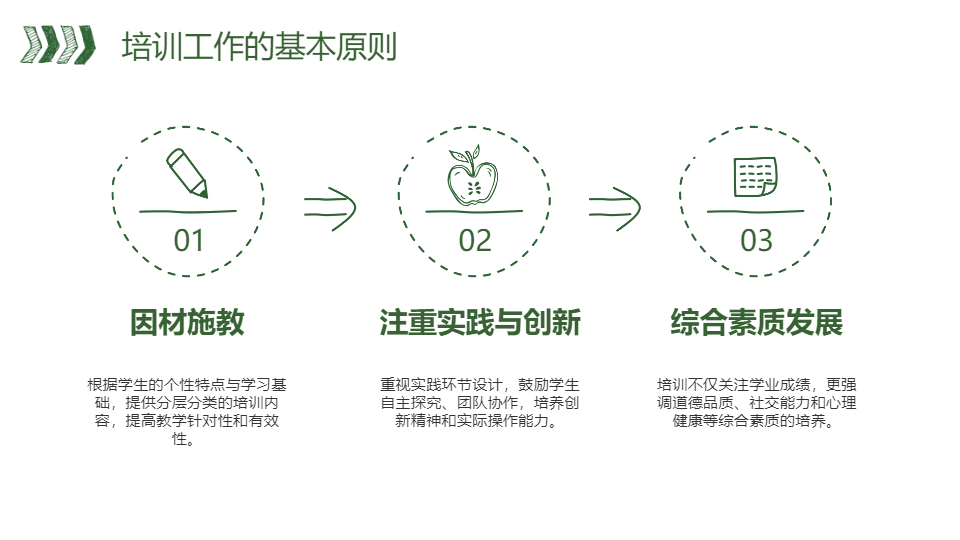 培训工作的基本原则

01

因材施教

根据学生的个性特点与学习基础，提供分层分类的培训内容，提高教学针对性和有效性。

02

注重实践与创新

重视实践环节设计，鼓励学生自主探究、团队协作，培养创新精神和实际操作能力。

03

综合素质发展

培训不仅关注学业成绩，更强调道德品质、社交能力和心理健康等综合素质的培养。